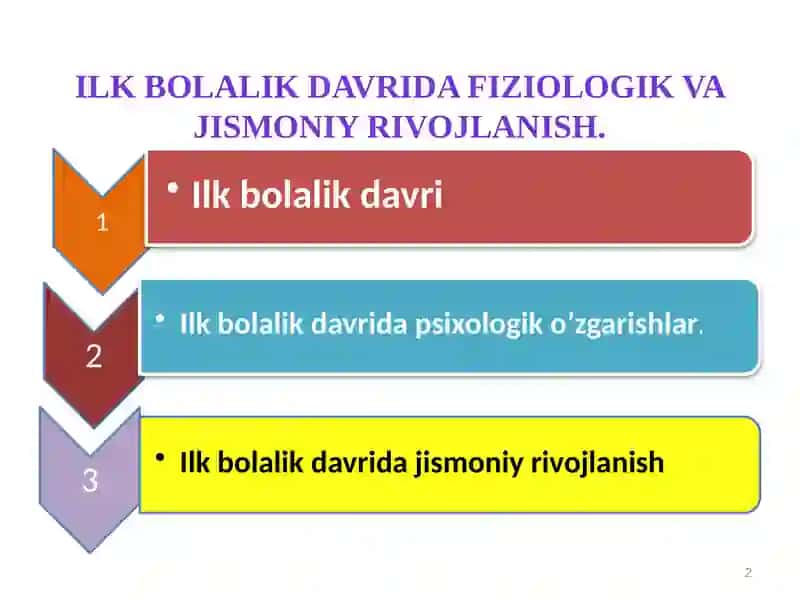 ILK BOLALIK DAVRIDA FIZIOLOGIK VA JISMONIY RIVOJLANISH.

1

• Ilk bolalik davri

2

• Ilk bolalik davrida psixologik o'zgarishlar.

3

• Ilk bolalik davrida jismoniy rivojlanish

2